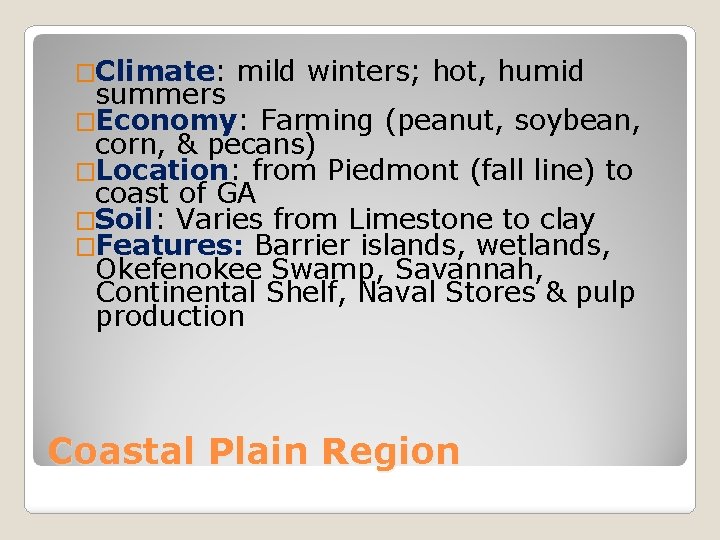 □Climate: mild winters; hot, humid summers
□Economy: Farming (peanut, soybean, corn, & pecans)
□Location: from Piedmont (fall line) to coast of GA
□Soil: Varies from Limestone to clay
□Features: Barrier islands, wetlands, Okefenokee Swamp, Savannah, Continental Shelf, Naval Stores & pulp production

Coastal Plain Region